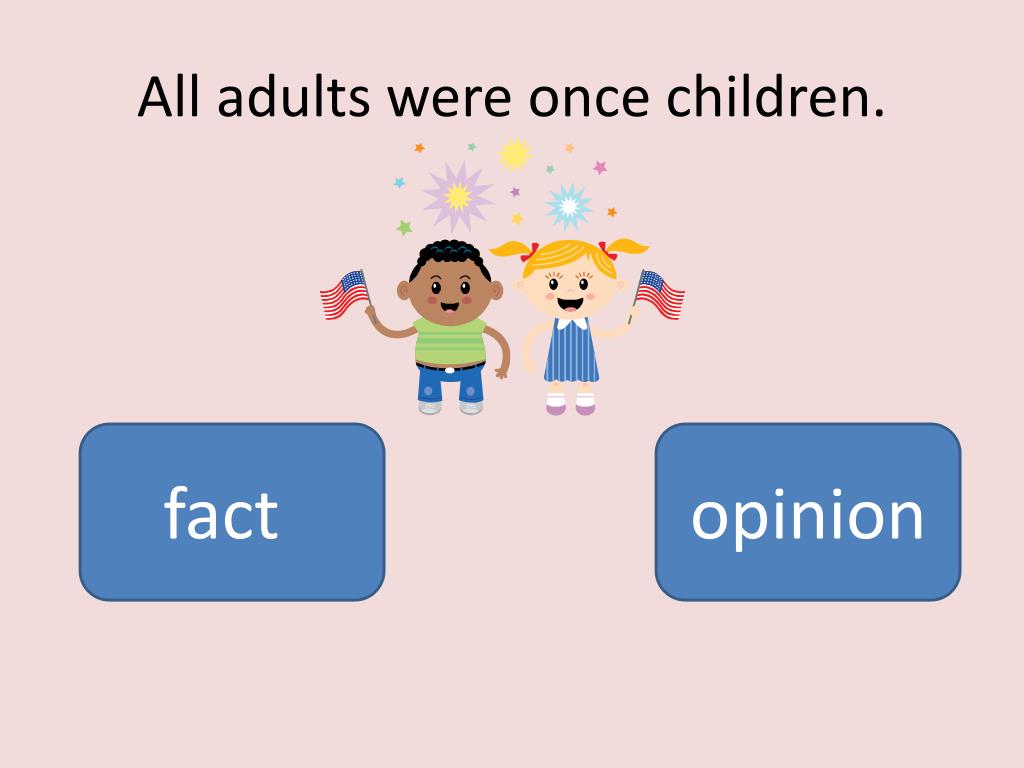 All adults were once children.

fact

opinion